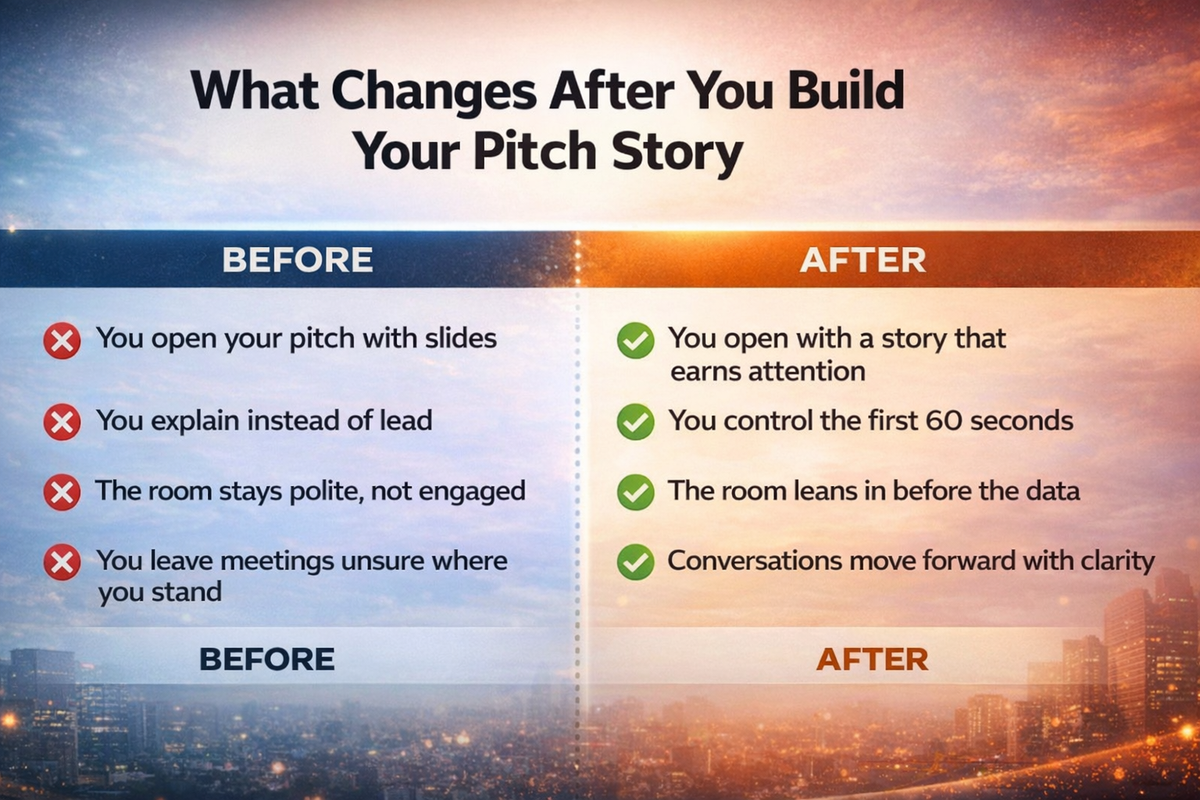 What Changes After You Build Your Pitch Story

BEFORE

You open your pitch with slides

You explain instead of lead

The room stays polite, not engaged

You leave meetings unsure where you stand

BEFORE

AFTER

You open with a story that earns attention

You control the first 60 seconds

The room leans in before the data

Conversations move forward with clarity

AFTER